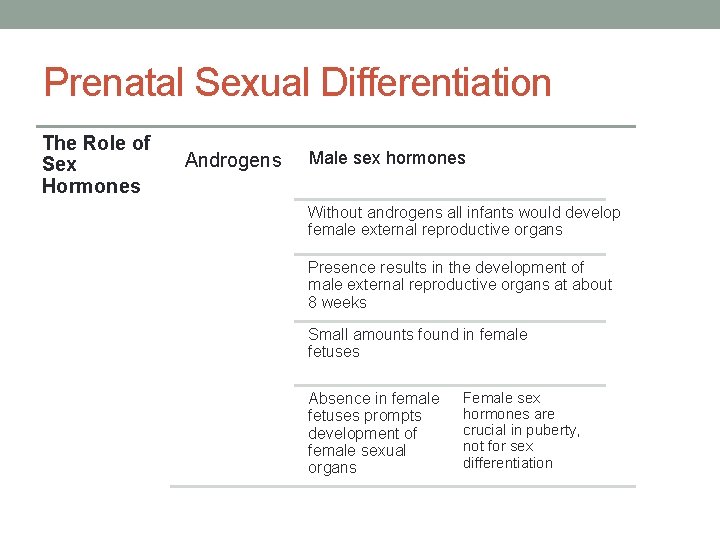 Prenatal Sexual Differentiation

The Role of Sex Hormones

Androgens

Male sex hormones

Without androgens all infants would develop female external reproductive organs

Presence results in the development of male external reproductive organs at about 8 weeks

Small amounts found in female fetuses

Absence in female fetuses prompts development of female sexual organs

Female sex hormones are crucial in puberty, not for sex differentiation